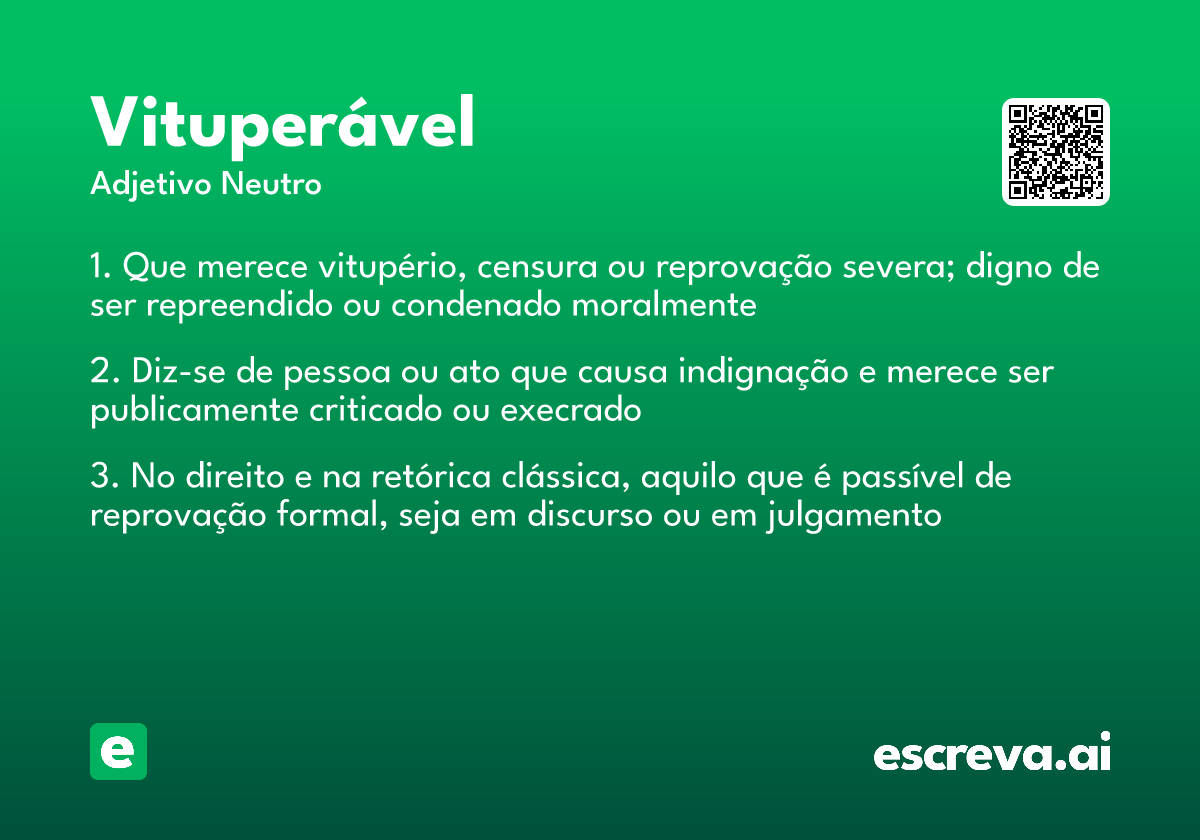 Vituperável
Adjetivo Neutro

1. Que merece vitupério, censura ou reprovação severa; digno de ser repreendido ou condenado moralmente

2. Diz-se de pessoa ou ato que causa indignação e merece ser publicamente criticado ou execrado

3. No direito e na retórica clássica, aquilo que é passível de reprovação formal, seja em discurso ou em julgamento

e

escreva.ai